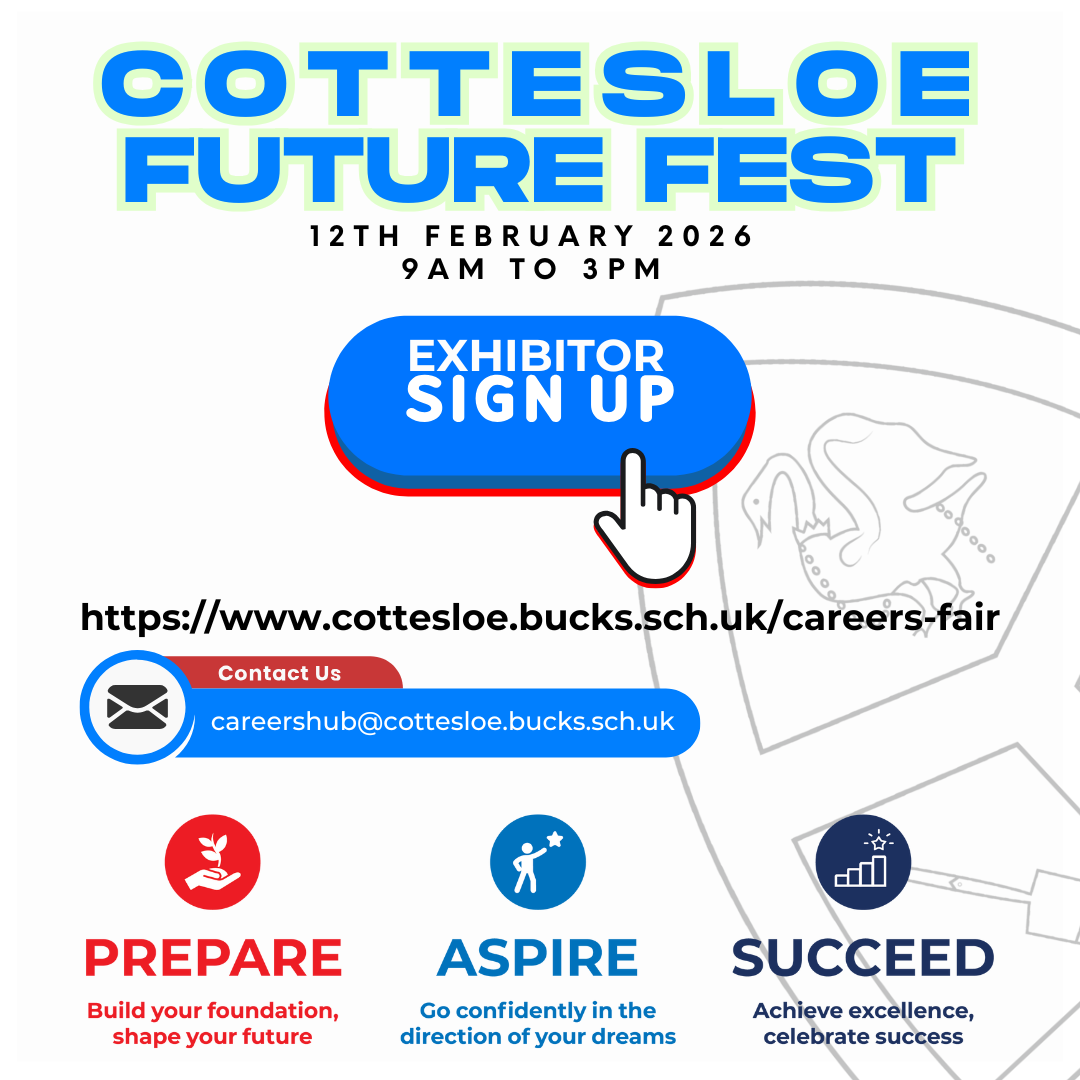 COTTESLOE FUTURE FEST

12TH FEBRUARY 2026
9AM TO 3PM

EXHIBITOR SIGN UP

https://www.cottesloe.bucks.sch.uk/careers-fair

Contact Us

careershub@cottesloe.bucks.sch.uk

PREPARE
Build your foundation, shape your future

ASPIRE
Go confidently in the direction of your dreams

SUCCEED
Achieve excellence, celebrate success